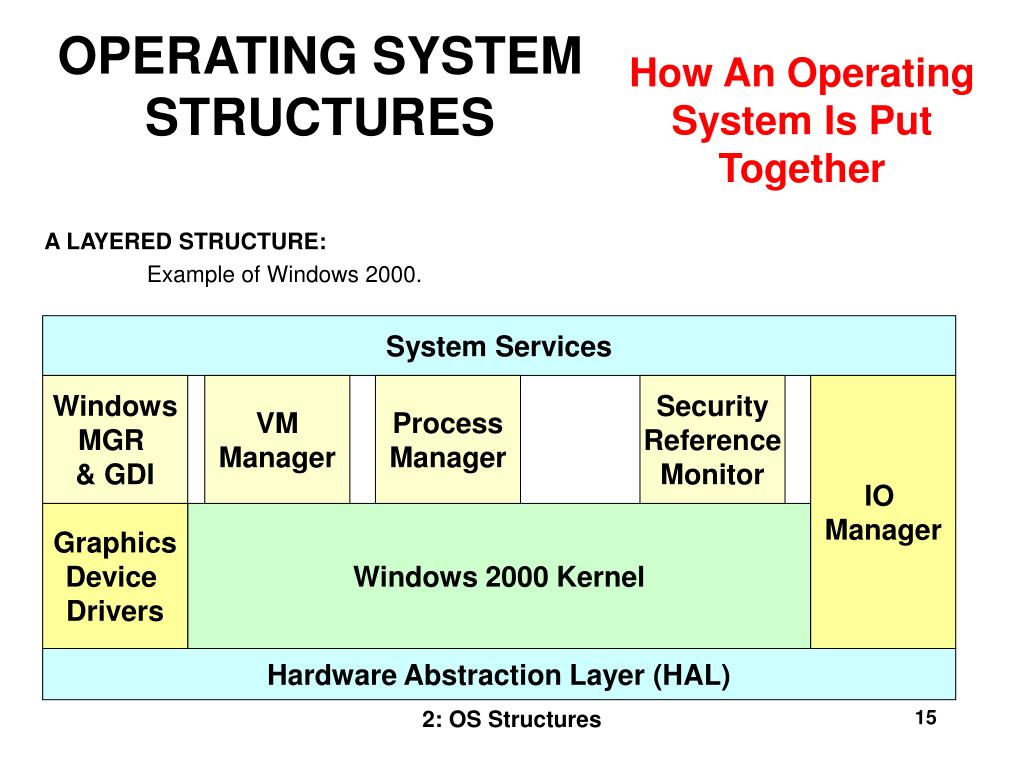 OPERATING SYSTEM STRUCTURES

How An Operating System Is Put Together

A LAYERED STRUCTURE:

Example of Windows 2000.

System Services

Windows MGR & GDI

VM Manager

Process Manager

Security Reference Monitor

IO Manager

Graphics Device Drivers

Windows 2000 Kernel

Hardware Abstraction Layer (HAL)

2: OS Structures

15